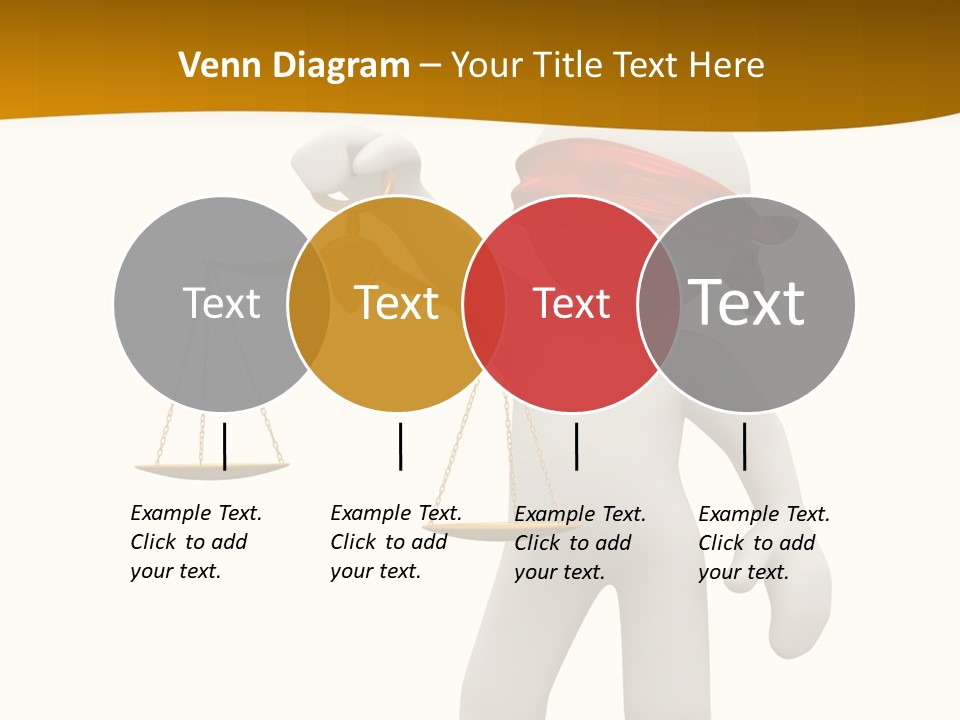 Venn Diagram – Your Title Text Here

Text

Text

Text

Text

Example Text. Click to add your text.

Example Text. Click to add your text.

Example Text. Click to add your text.

Example Text. Click to add your text.